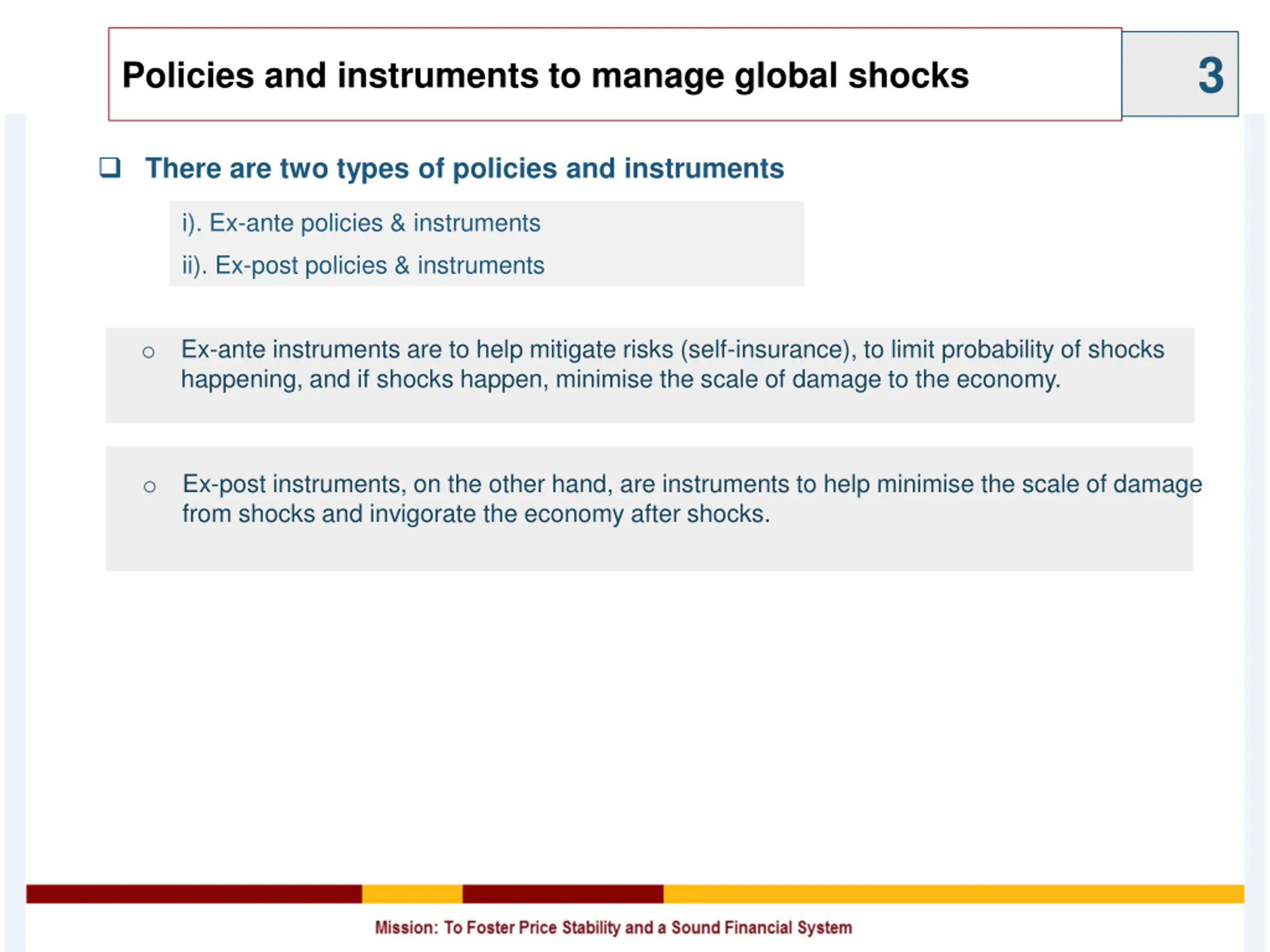 Policies and instruments to manage global shocks

3

❑ There are two types of policies and instruments

i). Ex-ante policies & instruments

ii). Ex-post policies & instruments

○ Ex-ante instruments are to help mitigate risks (self-insurance), to limit probability of shocks happening, and if shocks happen, minimise the scale of damage to the economy.

○ Ex-post instruments, on the other hand, are instruments to help minimise the scale of damage from shocks and invigorate the economy after shocks.

Mission: To Foster Price Stability and a Sound Financial System